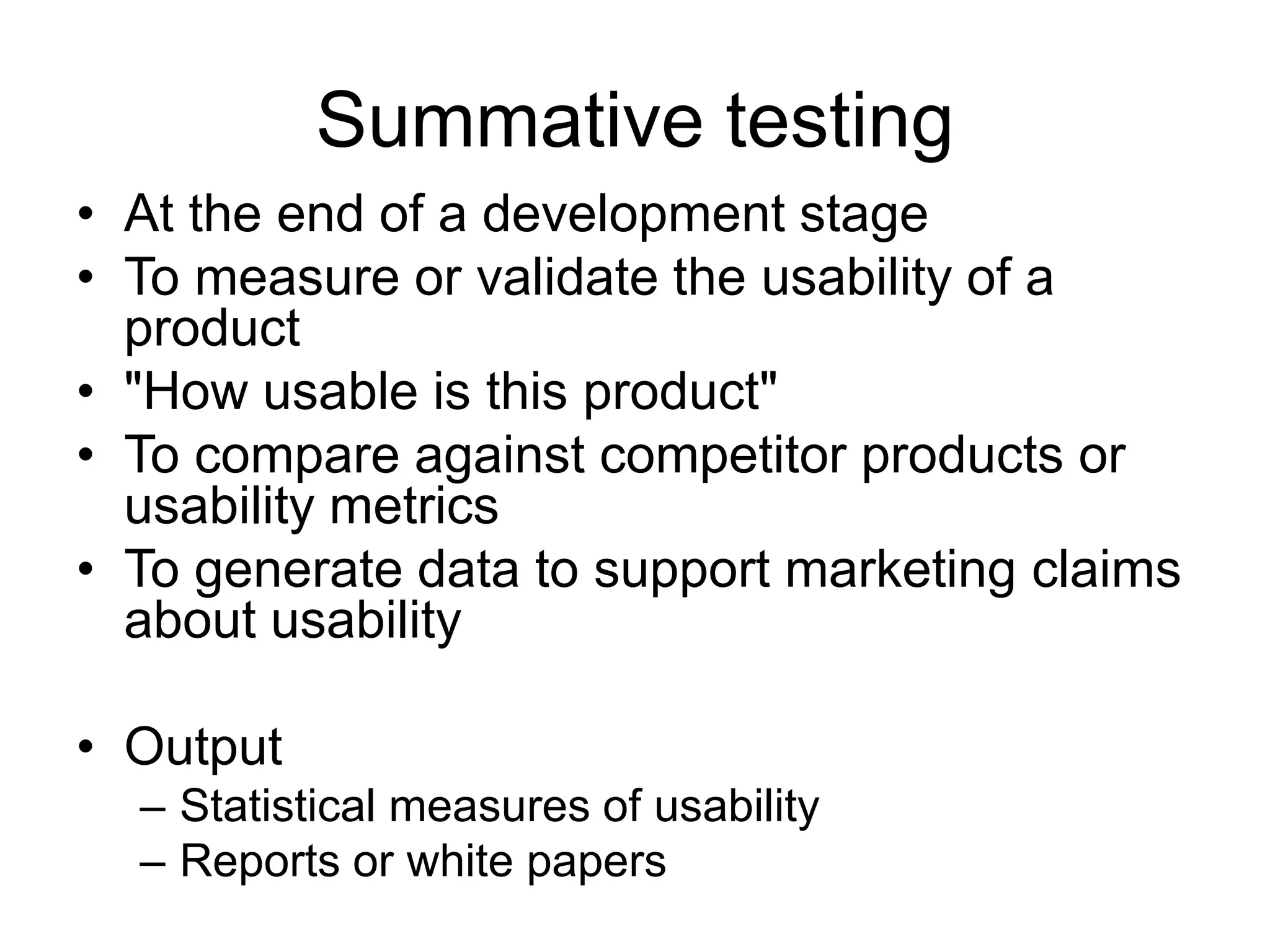 Summative testing

• At the end of a development stage
• To measure or validate the usability of a product
• "How usable is this product"
• To compare against competitor products or usability metrics
• To generate data to support marketing claims about usability

• Output
– Statistical measures of usability
– Reports or white papers